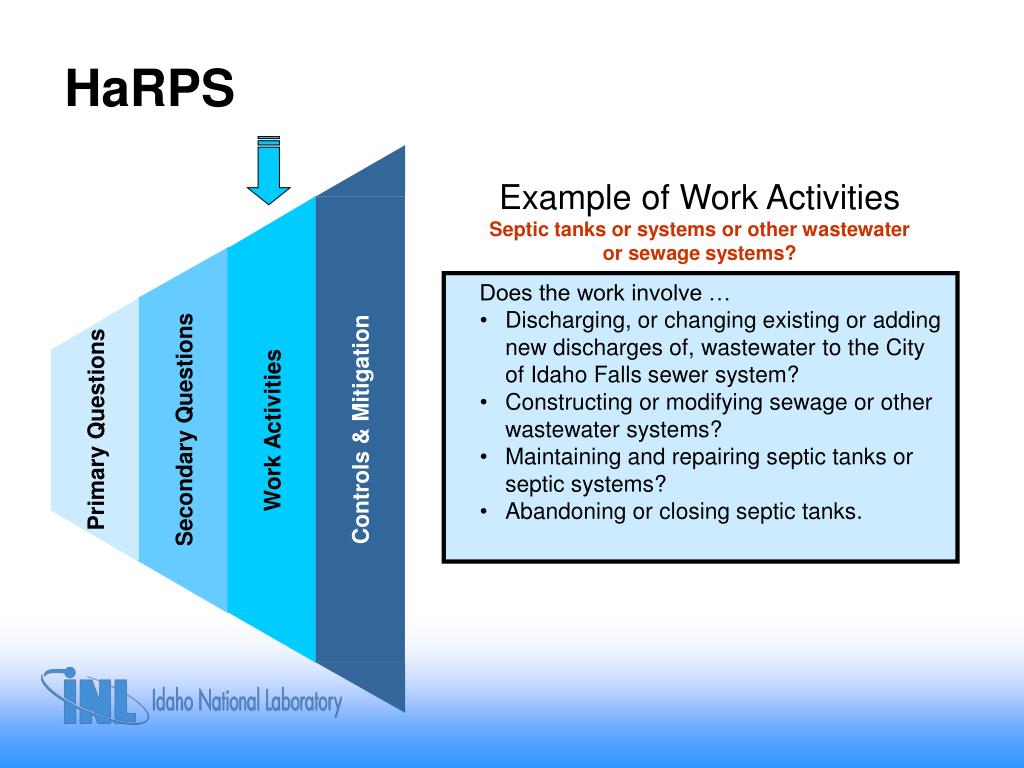 HaRPS

Primary Questions

Secondary Questions

Work Activities

Controls & Mitigation

Example of Work Activities

Septic tanks or systems or other wastewater or sewage systems?

Does the work involve …

• Discharging, or changing existing or adding new discharges of, wastewater to the City of Idaho Falls sewer system?
• Constructing or modifying sewage or other wastewater systems?
• Maintaining and repairing septic tanks or septic systems?
• Abandoning or closing septic tanks.

INL Idaho National Laboratory